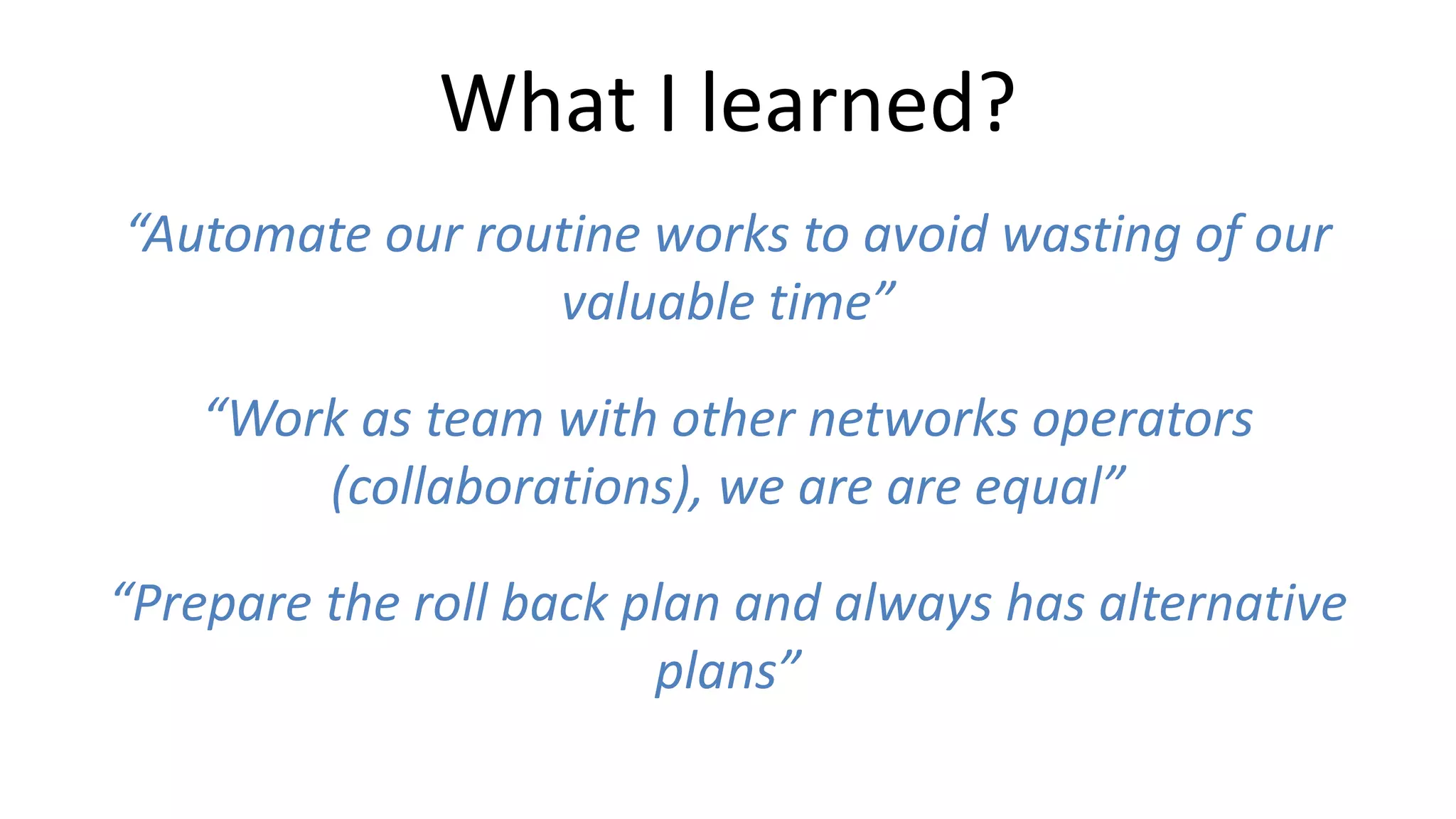 What I learned?

“Automate our routine works to avoid wasting of our valuable time”

“Work as team with other networks operators (collaborations), we are are equal”

“Prepare the roll back plan and always has alternative plans”